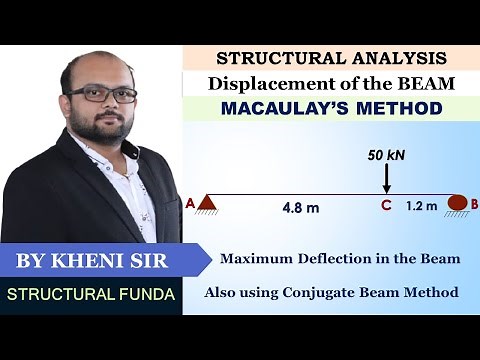 STRUCTURAL ANALYSIS

Displacement of the BEAM

MACAULAY'S METHOD

50 kN

A

4.8 m

C

1.2 m

B

BY KHENI SIR

STRUCTURAL FUNDA

Maximum Deflection in the Beam

Also using Conjugate Beam Method